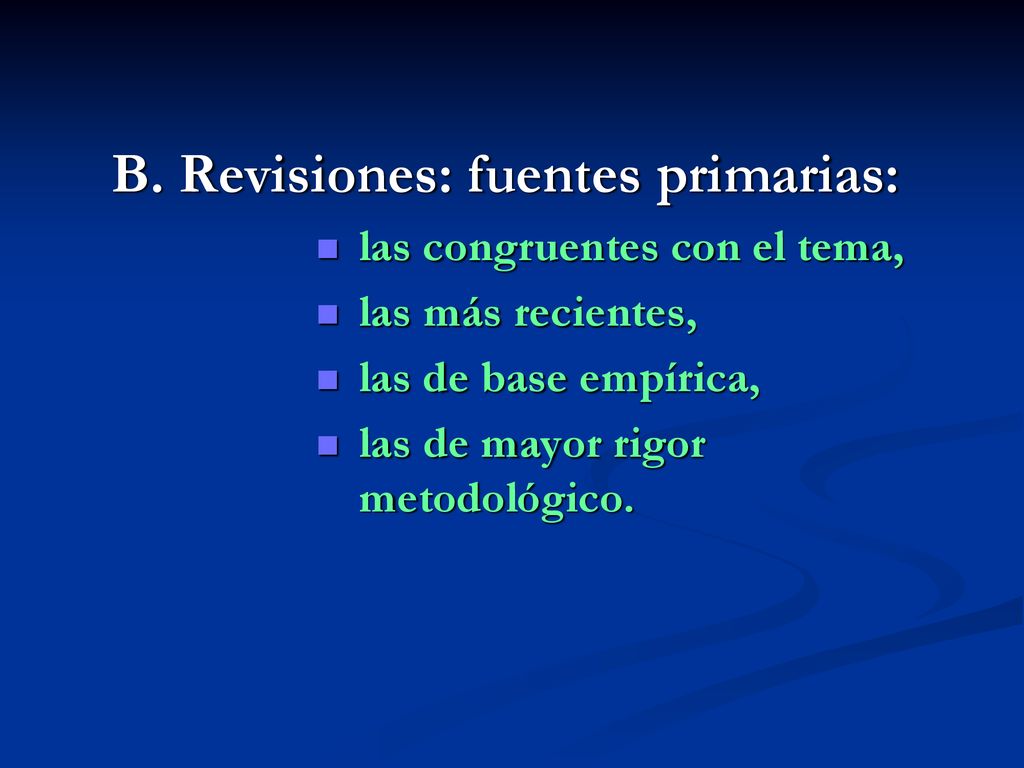 B. Revisiones: fuentes primarias:

- las congruentes con el tema,
- las más recientes,
- las de base empírica,
- las de mayor rigor metodológico.